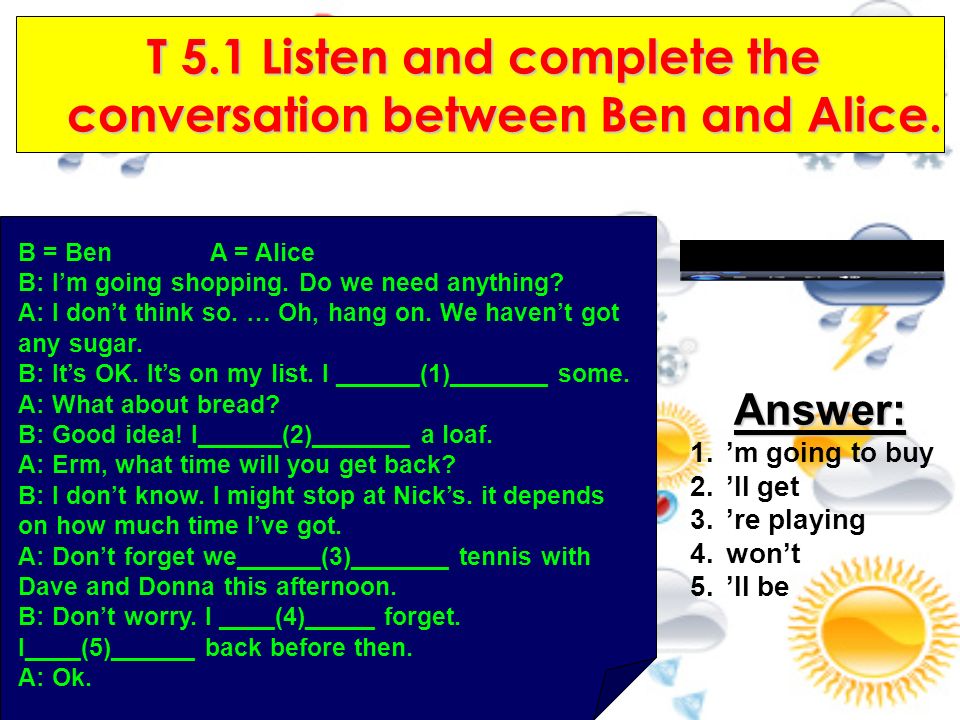 T 5.1 Listen and complete the conversation between Ben and Alice.

B = Ben A = Alice
B: I'm going shopping. Do we need anything?
A: I don't think so. … Oh, hang on. We haven't got any sugar.
B: It's OK. It's on my list. I ______(1)_______ some.
A: What about bread?
B: Good idea! I______(2)_______ a loaf.
A: Erm, what time will you get back?
B: I don't know. I might stop at Nick's. it depends on how much time I've got.
A: Don't forget we______(3)_______ tennis with Dave and Donna this afternoon.
B: Don't worry. I ____(4)_____ forget. I____(5)______ back before then.
A: Ok.

Answer:
1. 'm going to buy
2. 'll get
3. 're playing
4. won't
5. 'll be